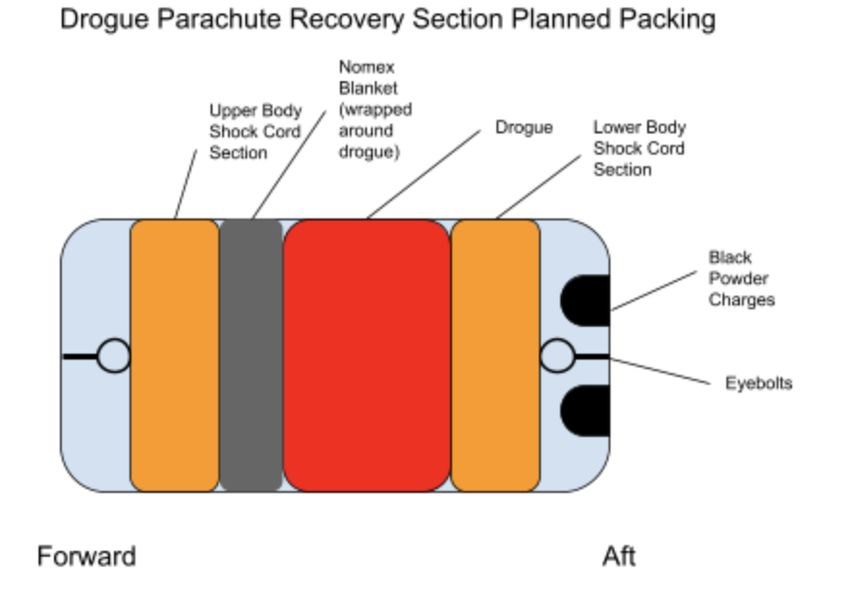 Drogue Parachute Recovery Section Planned Packing

Upper Body Shock Cord Section

Nomex Blanket (wrapped around drogue)

Drogue

Lower Body Shock Cord Section

Black Powder Charges

Eyebolts

Forward

Aft